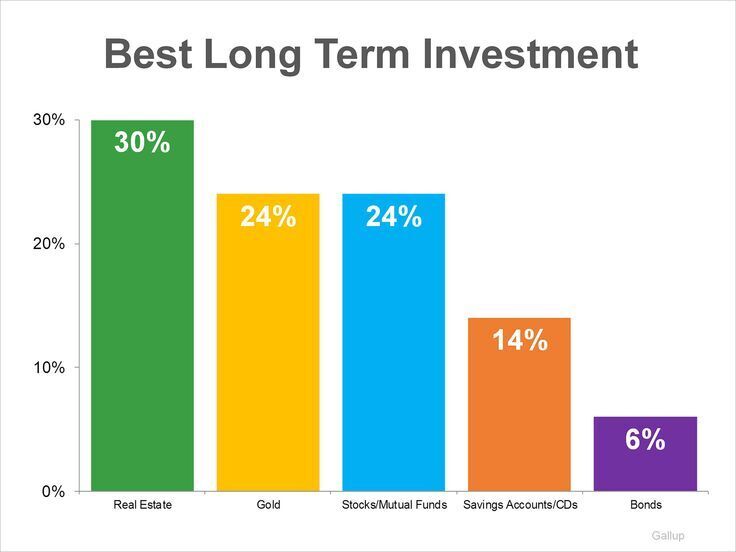 Best Long Term Investment

30%
20%
10%
0%

30%
24%
24%
14%
6%

Real Estate
Gold
Stocks/Mutual Funds
Savings Accounts/CDs
Bonds

Gallup